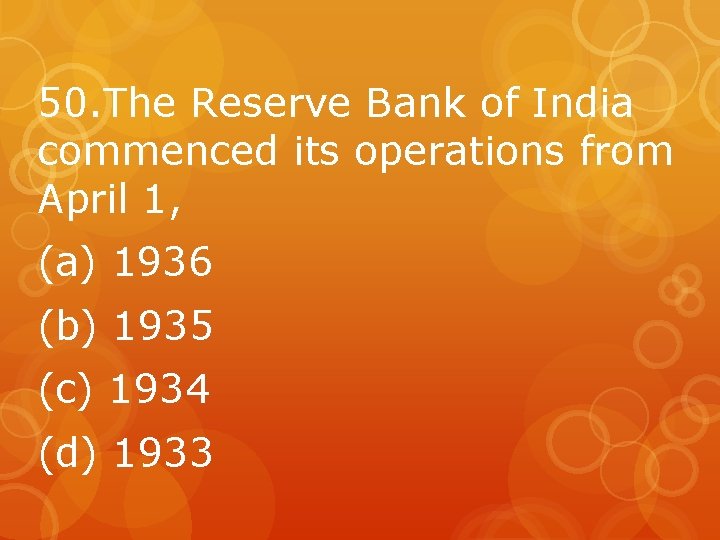 50.The Reserve Bank of India commenced its operations from April 1,

(a) 1936

(b) 1935

(c) 1934

(d) 1933